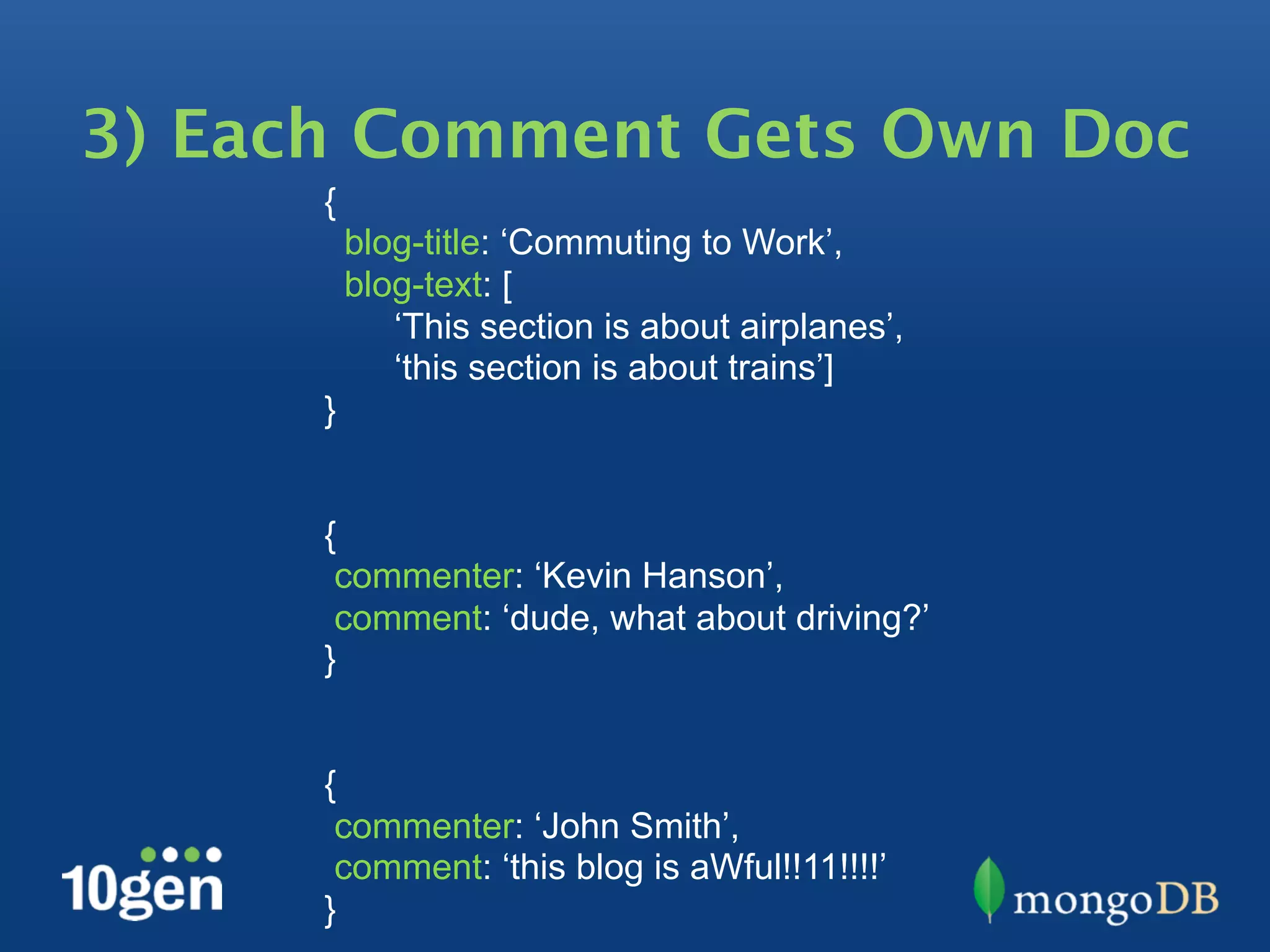 3) Each Comment Gets Own Doc

{
blog-title: ‘Commuting to Work’,
blog-text: [
‘This section is about airplanes’,
‘this section is about trains’]
}

{
commenter: ‘Kevin Hanson’,
comment: ‘dude, what about driving?’
}

{
commenter: ‘John Smith’,
comment: ‘this blog is aWful!!11!!!!’
}

10gen

mongoDB